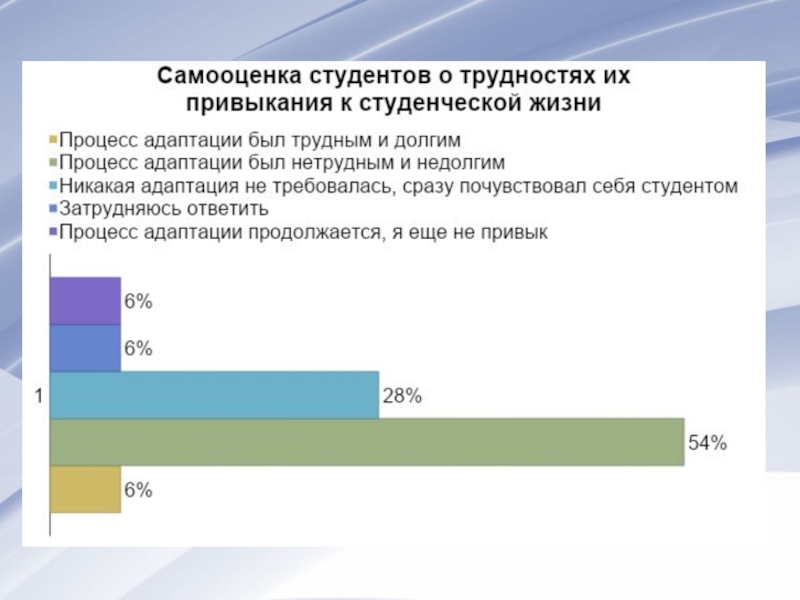 Самооценка студентов о трудностях их привыкания к студенческой жизни

Процесс адаптации был трудным и долгим
Процесс адаптации был нетрудным и недолгим
Никакая адаптация не требовалась, сразу почувствовал себя студентом
Затрудняюсь ответить
Процесс адаптации продолжается, я еще не привык

6%
6%
1
28%
54%
6%